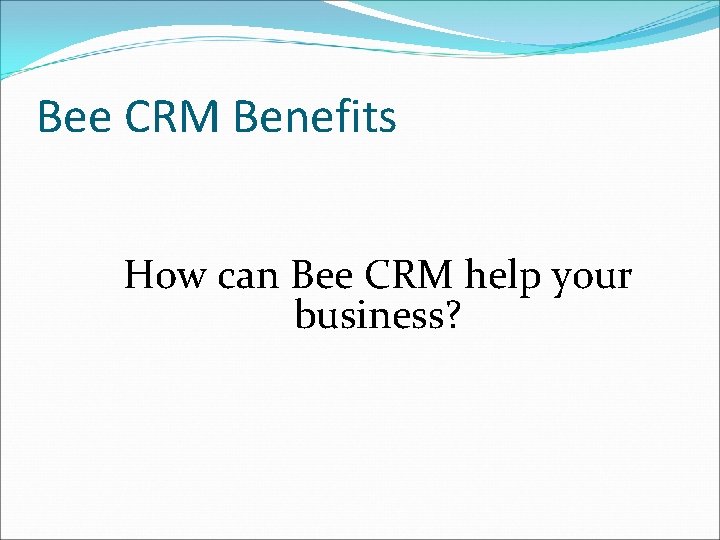 Bee CRM Benefits

How can Bee CRM help your business?